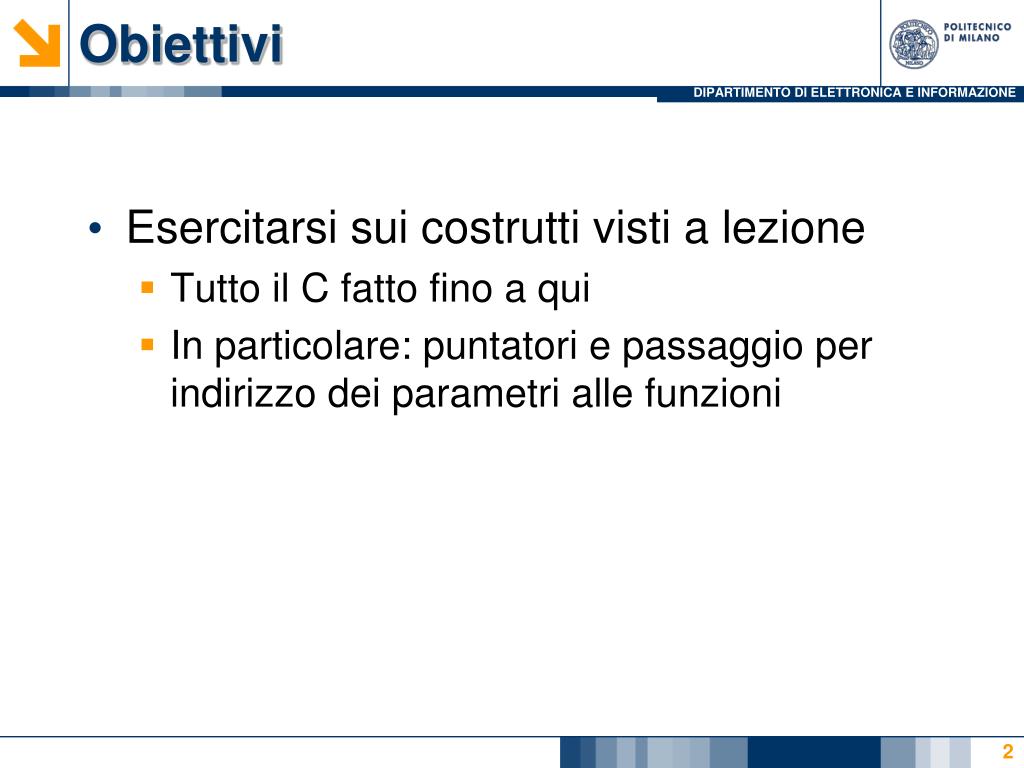 Obiettivi

POLITECNICO DI MILANO

DIPARTIMENTO DI ELETTRONICA E INFORMAZIONE

• Esercitarsi sui costrutti visti a lezione
▪ Tutto il C fatto fino a qui
▪ In particolare: puntatori e passaggio per indirizzo dei parametri alle funzioni

2